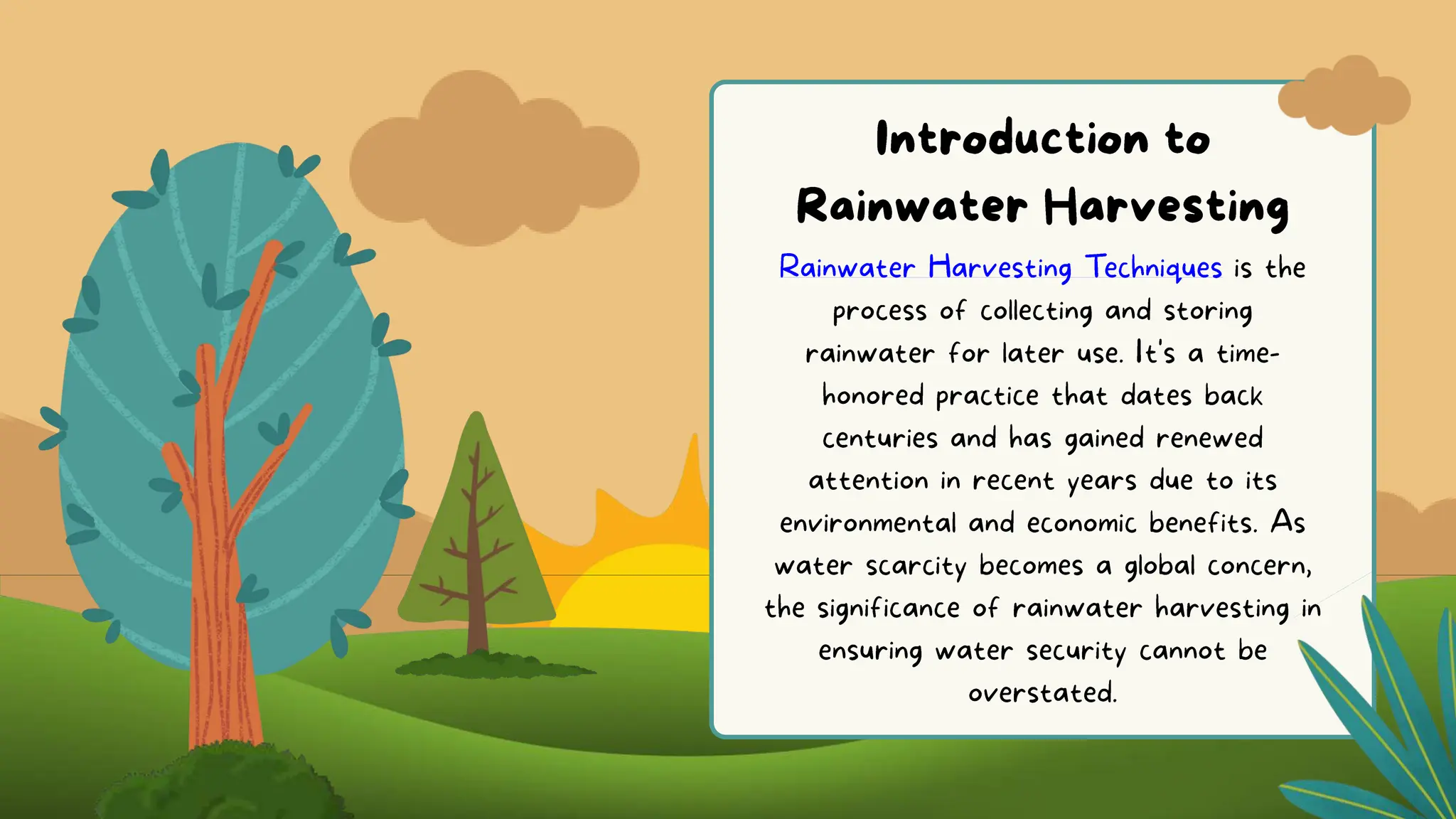 Introduction to Rainwater Harvesting

Rainwater Harvesting Techniques is the process of collecting and storing rainwater for later use. It's a time-honored practice that dates back centuries and has gained renewed attention in recent years due to its environmental and economic benefits. As water scarcity becomes a global concern, the significance of rainwater harvesting in ensuring water security cannot be overstated.